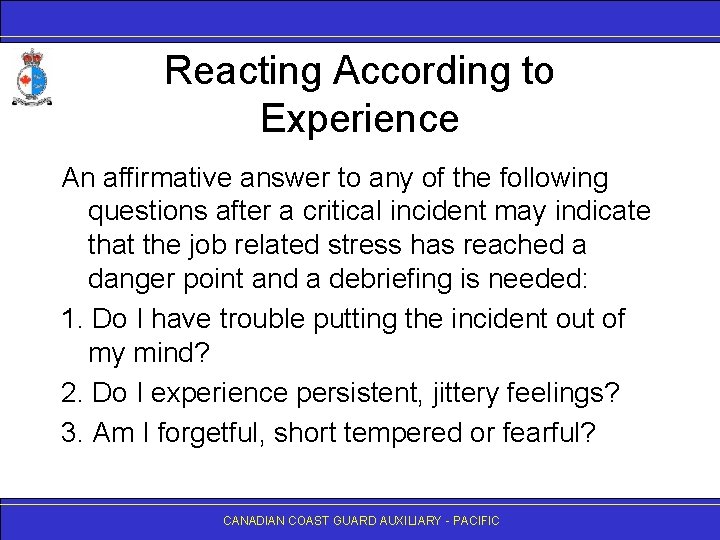 Reacting According to Experience

An affirmative answer to any of the following questions after a critical incident may indicate that the job related stress has reached a danger point and a debriefing is needed:

1. Do I have trouble putting the incident out of my mind?

2. Do I experience persistent, jittery feelings?

3. Am I forgetful, short tempered or fearful?

CANADIAN COAST GUARD AUXILIARY - PACIFIC